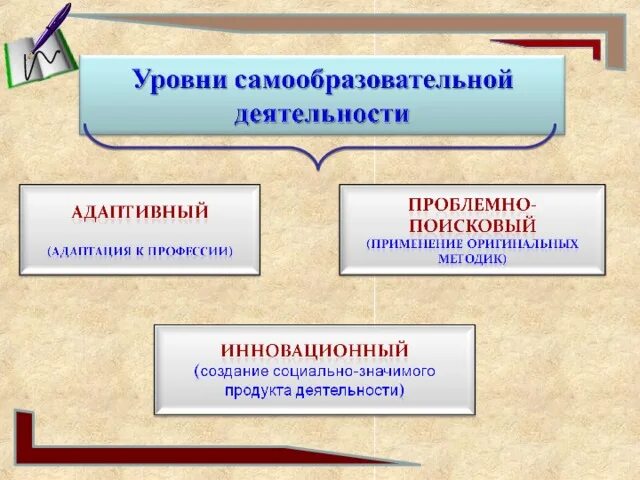 Уровни самообразовательной деятельности

АДАПТИВНЫЙ

(АДАПТАЦИЯ К ПРОФЕССИИ)

ПРОБЛЕМНО-ПОИСКОВЫЙ
(ПРИМЕНЕНИЕ ОРИГИНАЛЬНЫХ МЕТОДИК)

ИННОВАЦИОННЫЙ
(создание социально-значимого продукта деятельности)